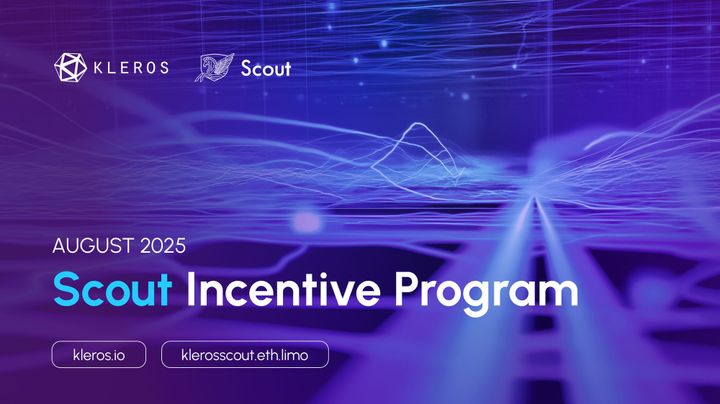 KLEROS Scout

AUGUST 2025

Scout Incentive Program

kleros.io klerosscout.eth.limo